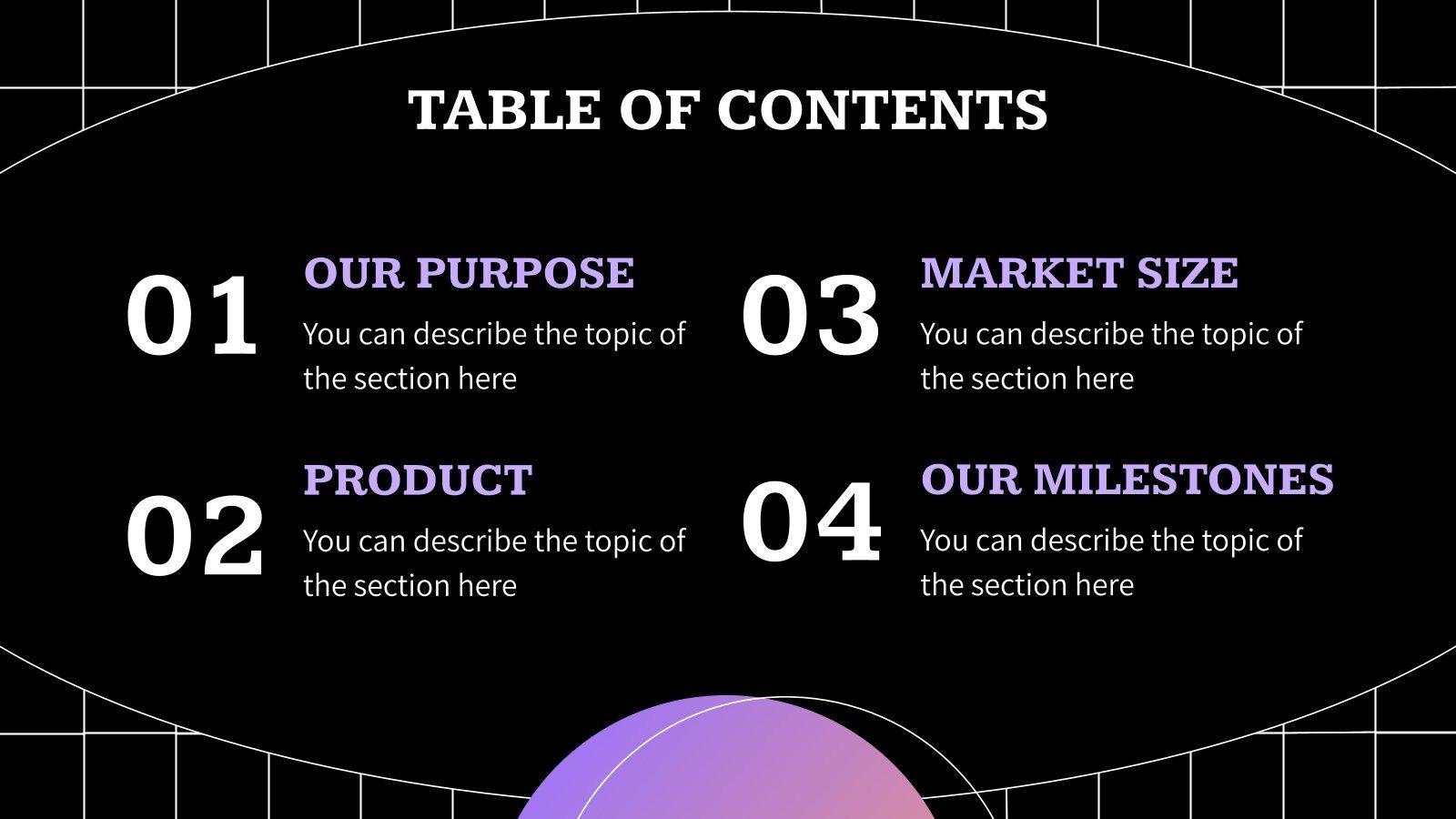 TABLE OF CONTENTS

01
OUR PURPOSE
You can describe the topic of the section here

02
PRODUCT
You can describe the topic of the section here

03
MARKET SIZE
You can describe the topic of the section here

04
OUR MILESTONES
You can describe the topic of the section here